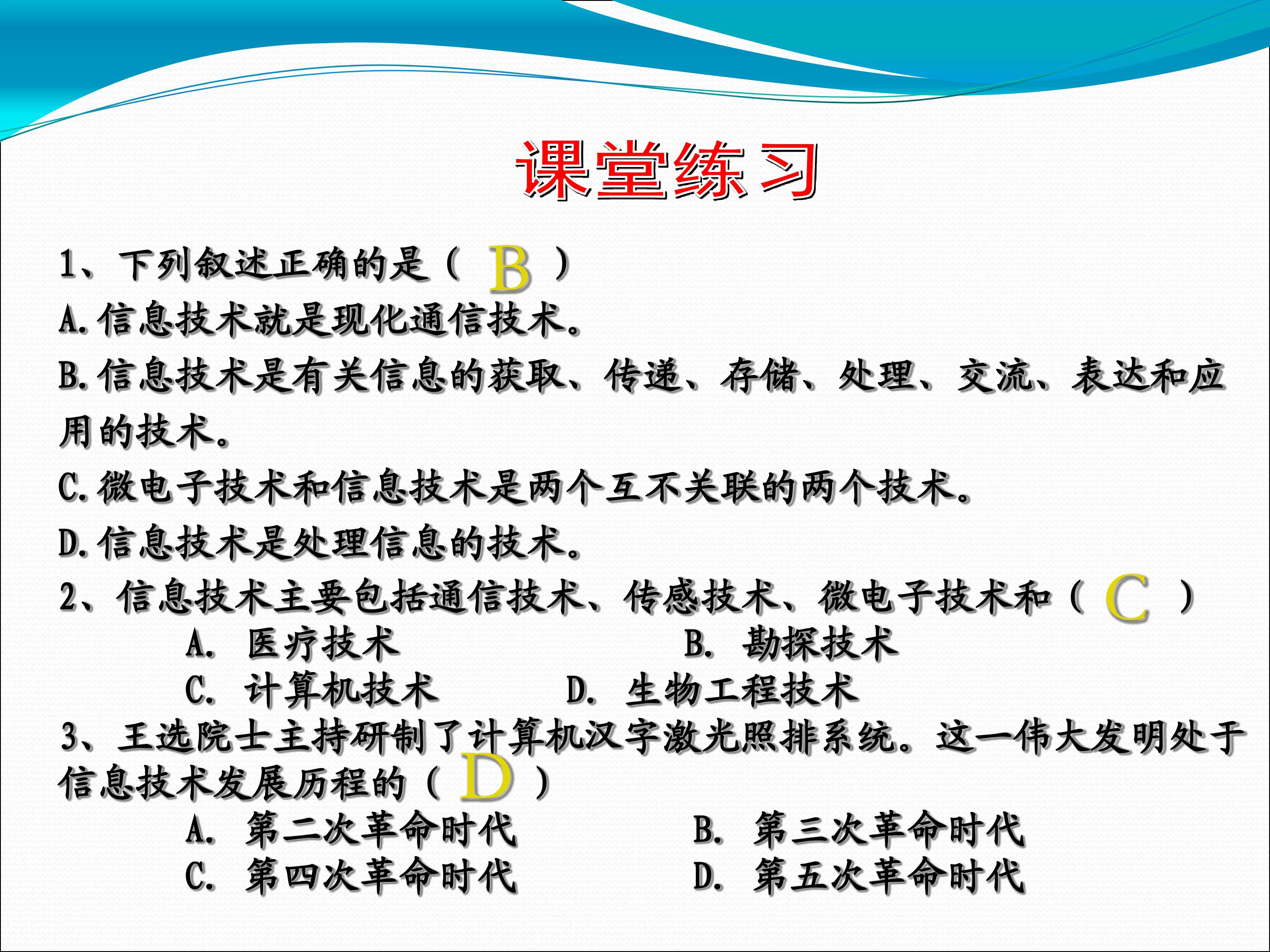 课堂练习

1、下列叙述正确的是（ B ）

A.信息技术就是现化通信技术。

B.信息技术是有关信息的获取、传递、存储、处理、交流、表达和应用的技术。

C.微电子技术和信息技术是两个互不关联的两个技术。

D.信息技术是处理信息的技术。

2、信息技术主要包括通信技术、传感技术、微电子技术和（ C ）

A. 医疗技术　　B. 勘探技术

C. 计算机技术　　D. 生物工程技术

3、王选院士主持研制了计算机汉字激光照排系统。这一伟大发明处于信息技术发展历程的（ D ）

A. 第二次革命时代　　B. 第三次革命时代

C. 第四次革命时代　　D. 第五次革命时代